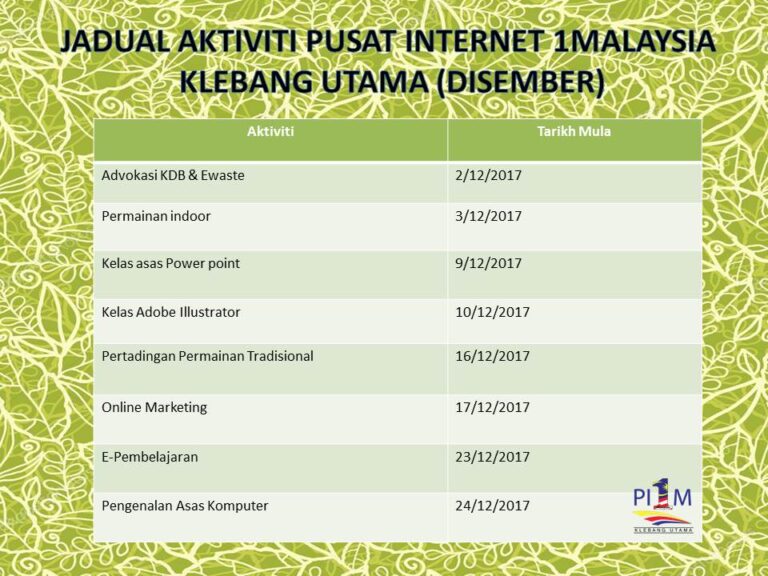 JADUAL AKTIVITI PUSAT INTERNET 1MALAYSIA KLEBANG UTAMA (DISEMBER)

| Aktiviti | Tarikh Mula |
|---|---|
| Advokasi KDB & Ewaste | 2/12/2017 |
| Permainan indoor | 3/12/2017 |
| Kelas asas Power point | 9/12/2017 |
| Kelas Adobe Illustrator | 10/12/2017 |
| Pertadingan Permainan Tradisional | 16/12/2017 |
| Online Marketing | 17/12/2017 |
| E-Pembelajaran | 23/12/2017 |
| Pengenalan Asas Komputer | 24/12/2017 |

PI1M
KLEBANG UTAMA